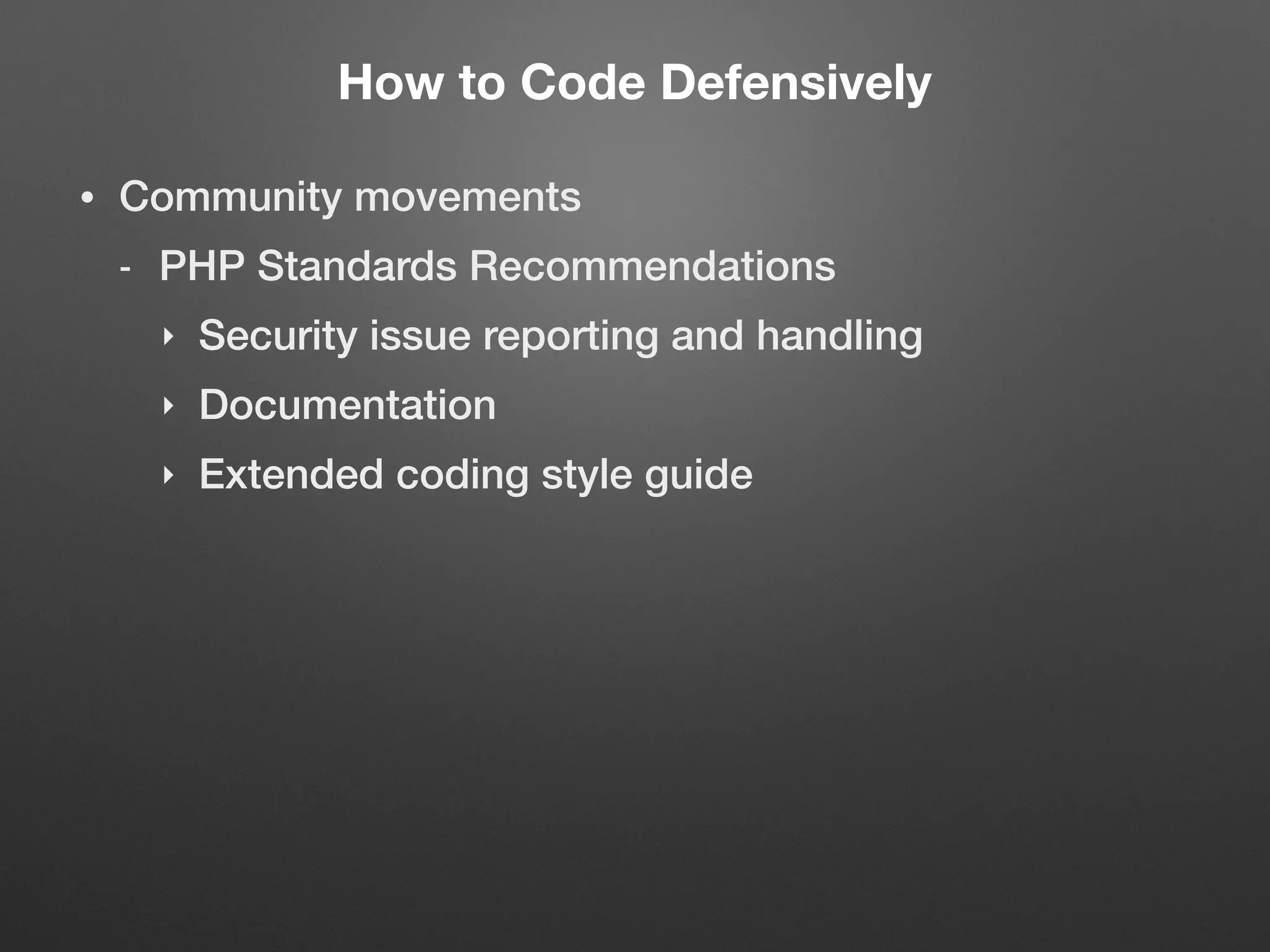 How to Code Defensively

• Community movements

- PHP Standards Recommendations

‣ Security issue reporting and handling

‣ Documentation

‣ Extended coding style guide